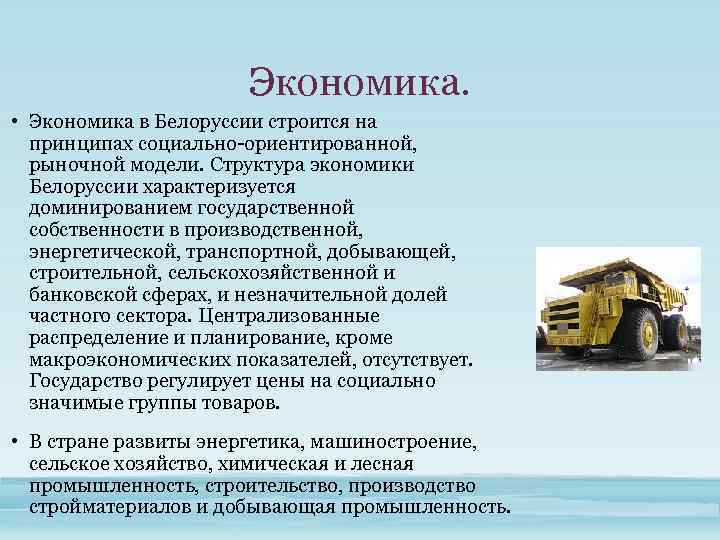 Экономика.

• Экономика в Белоруссии строится на принципах социально-ориентированной, рыночной модели. Структура экономики Белоруссии характеризуется доминированием государственной собственности в производственной, энергетической, транспортной, добывающей, строительной, сельскохозяйственной и банковской сферах, и незначительной долей частного сектора. Централизованные распределение и планирование, кроме макроэкономических показателей, отсутствует. Государство регулирует цены на социально значимые группы товаров.

• В стране развиты энергетика, машиностроение, сельское хозяйство, химическая и лесная промышленность, строительство, производство стройматериалов и добывающая промышленность.